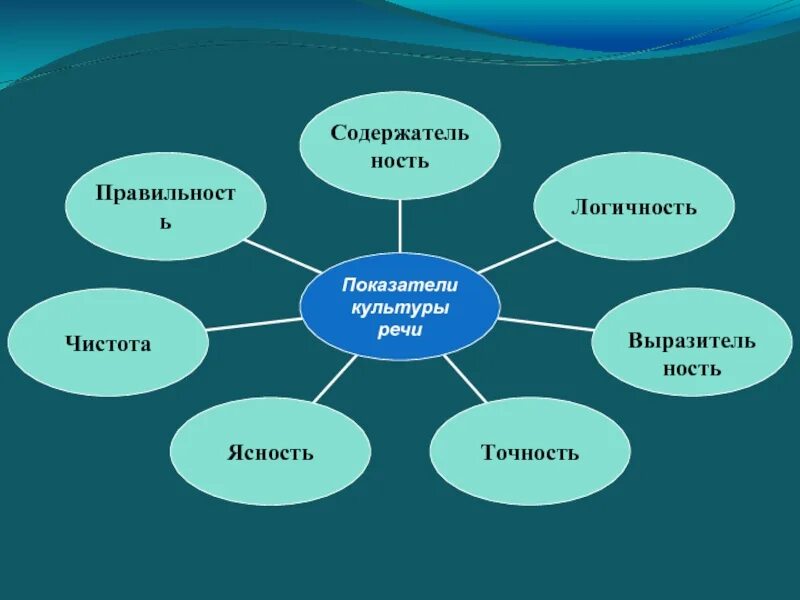 Показатели культуры речи

Содержательность

Логичность

Выразительность

Точность

Ясность

Чистота

Правильность